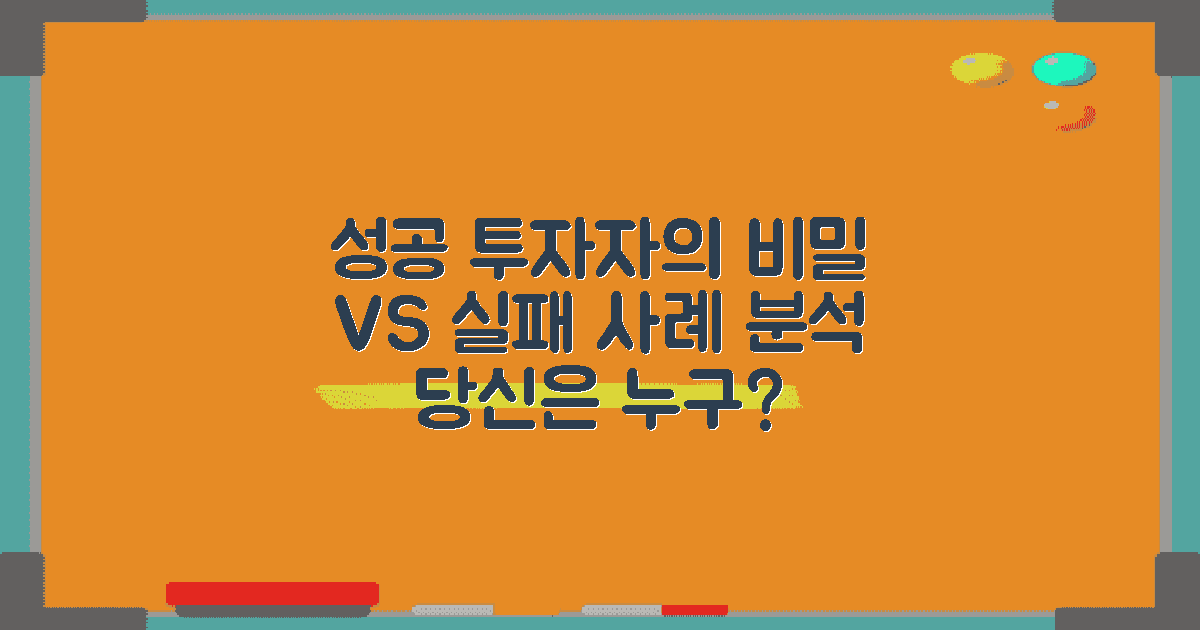 성공 투자자의 비밀
VS 실패 사례 분석
당신은 누구?